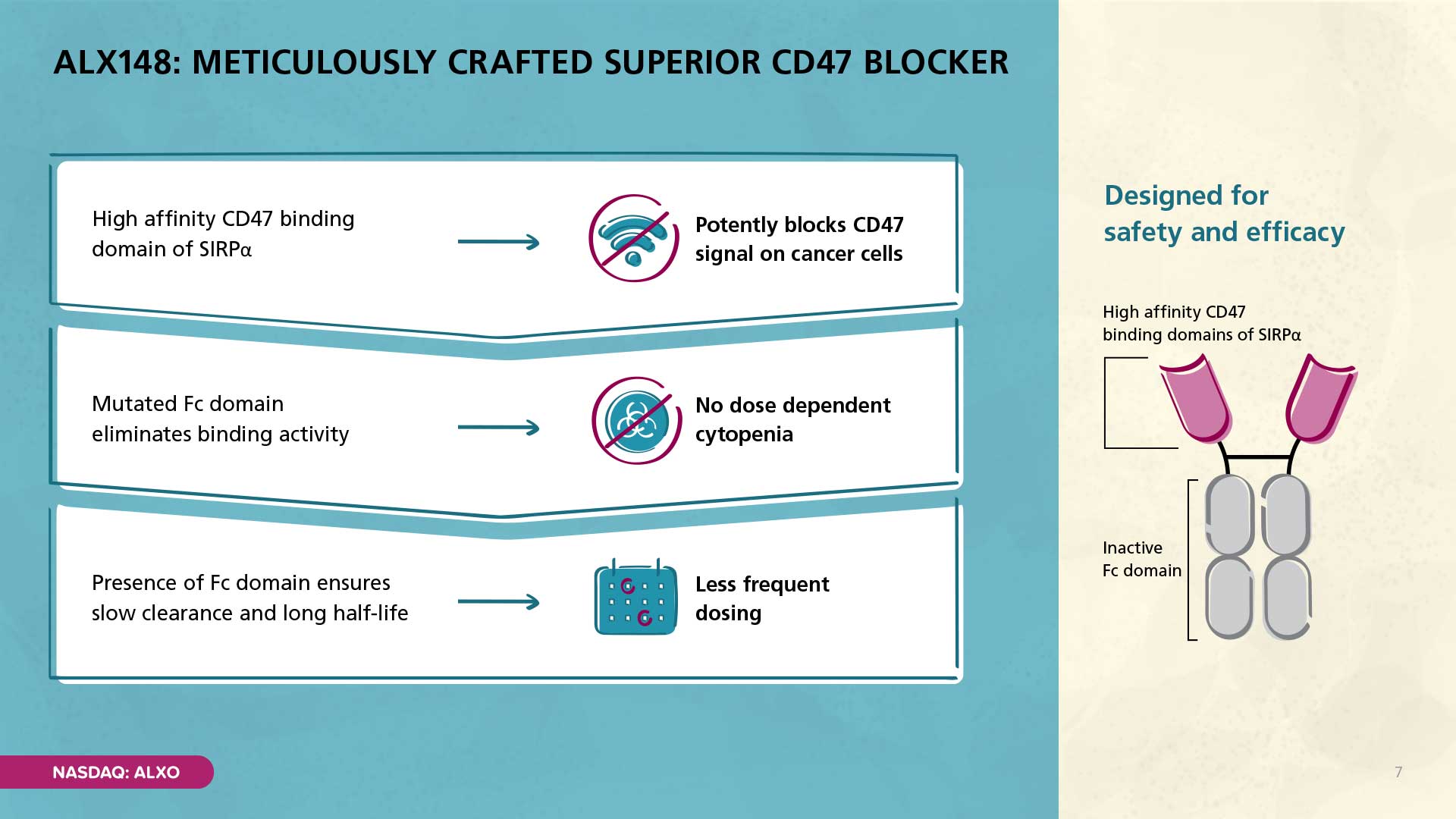 ALX148: METICULOUSLY CRAFTED SUPERIOR CD47 BLOCKER

High affinity CD47 binding domain of SIRPα

Potently blocks CD47 signal on cancer cells

Mutated Fc domain eliminates binding activity

No dose dependent cytopenia

Presence of Fc domain ensures slow clearance and long half-life

Less frequent dosing

Designed for safety and efficacy

High affinity CD47 binding domains of SIRPα

Inactive Fc domain

NASDAQ: ALXO

7